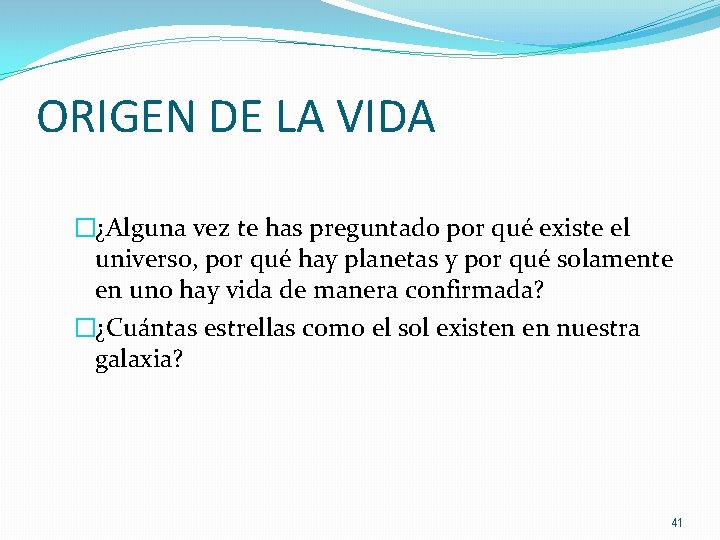 ORIGEN DE LA VIDA

¿Alguna vez te has preguntado por qué existe el universo, por qué hay planetas y por qué solamente en uno hay vida de manera confirmada?

¿Cuántas estrellas como el sol existen en nuestra galaxia?

41